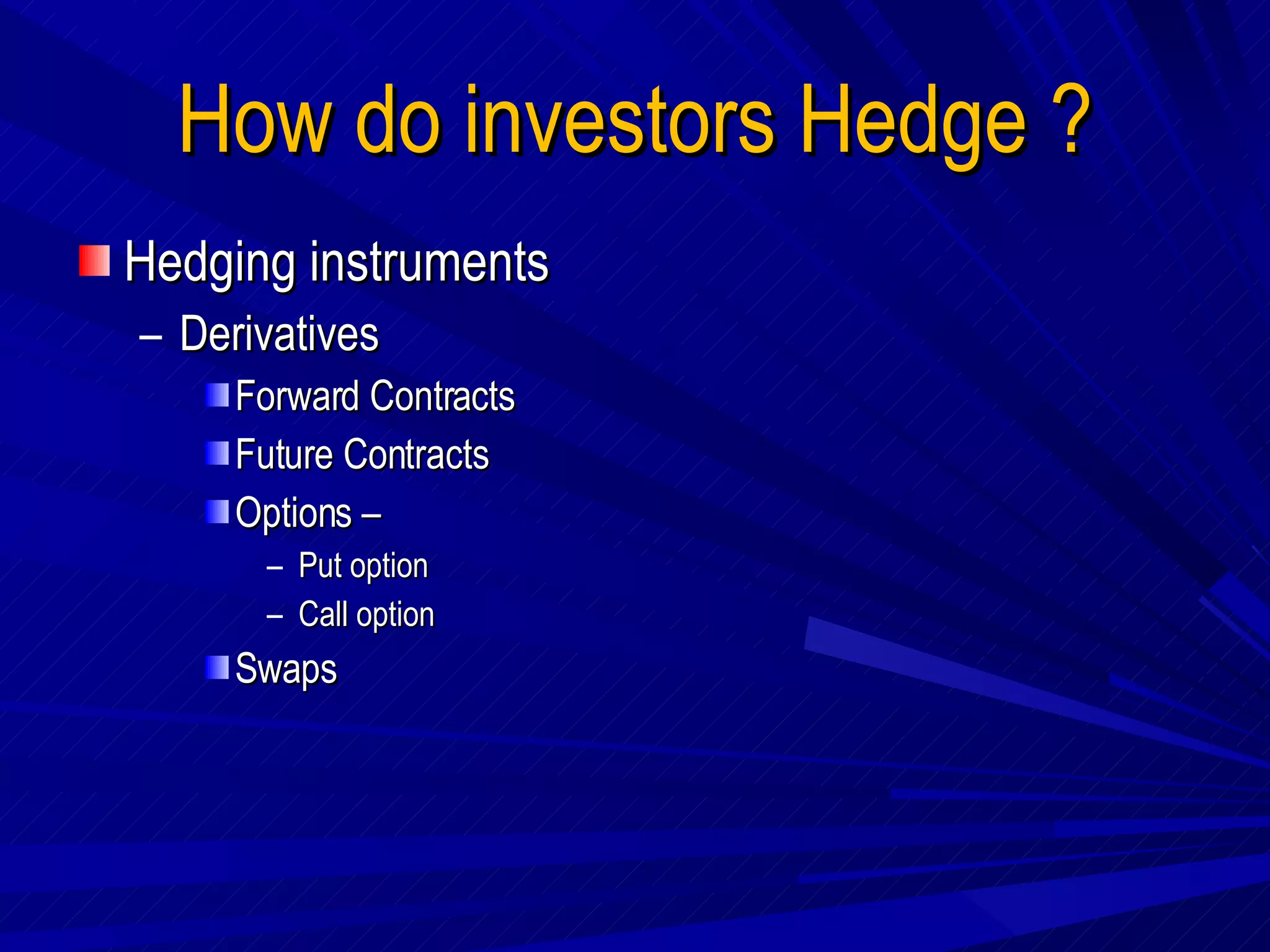 How do investors Hedge ?

Hedging instruments
– Derivatives
Forward Contracts
Future Contracts
Options –
– Put option
– Call option
Swaps